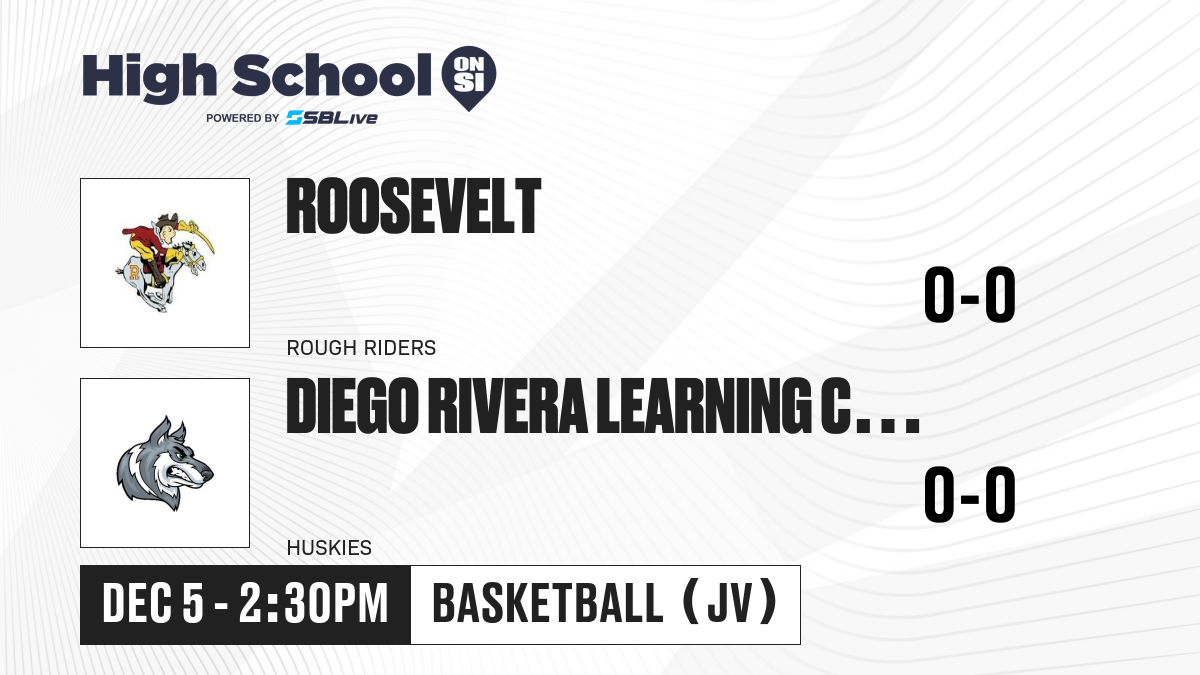 High School ON SI
POWERED BY SBLive

ROOSEVELT
0-0
ROUGH RIDERS

DIEGO RIVERA LEARNING C...
0-0
HUSKIES

DEC 5 - 2:30PM
BASKETBALL (JV)